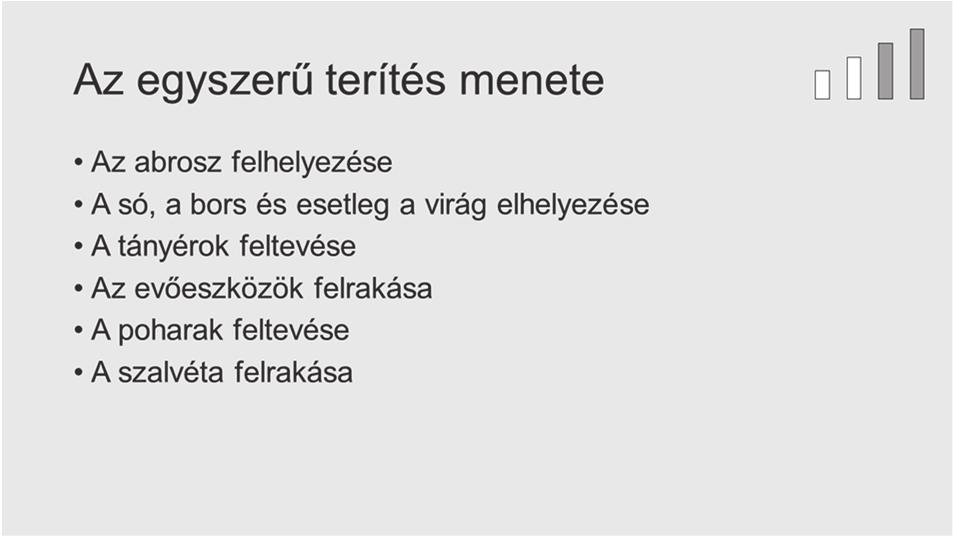 Az egyszerű terítés menete

• Az abrosz felhelyezése
• A só, a bors és esetleg a virág elhelyezése
• A tányérok feltevése
• Az evőeszközök felrakása
• A poharak feltevése
• A szalvéta felrakása